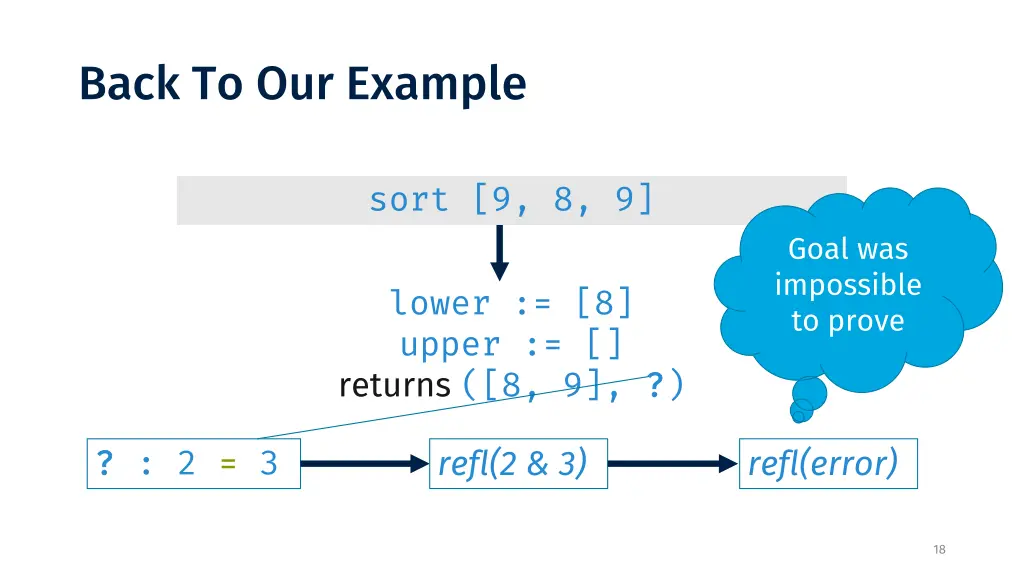 Back To Our Example

sort [9, 8, 9]

Goal was impossible to prove

lower := [8]
upper := []
returns ([8, 9], ?)

? : 2 = 3

refl(2 & 3)

refl(error)

18